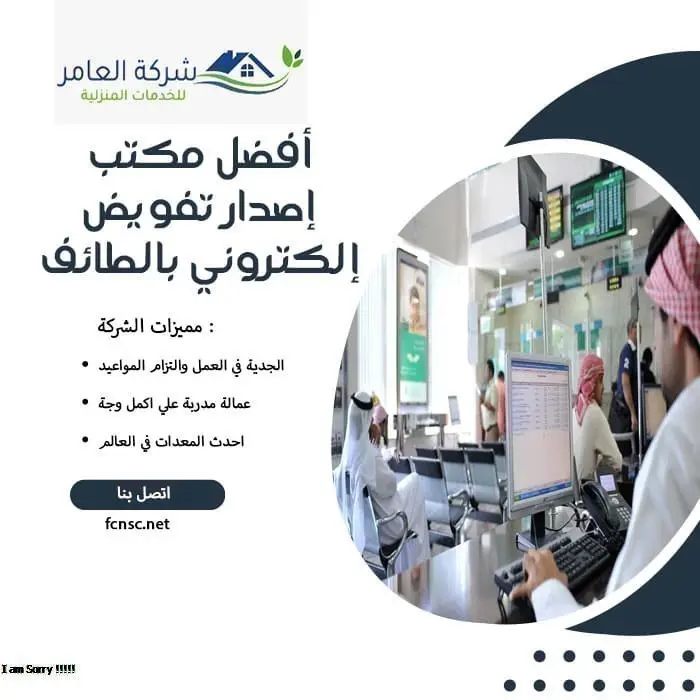 شركة العامر
للخدمات المنزلية

أفضل مكتب إصدار تفويض إلكتروني بالطائف

مميزات الشركة :

• الجدية في العمل والتزام المواعيد
• عمالة مدربة علي اكمل وجة
• احدث المعدات في العالم

اتصل بنا

fcnsc.net

I am Sorry !!!!!